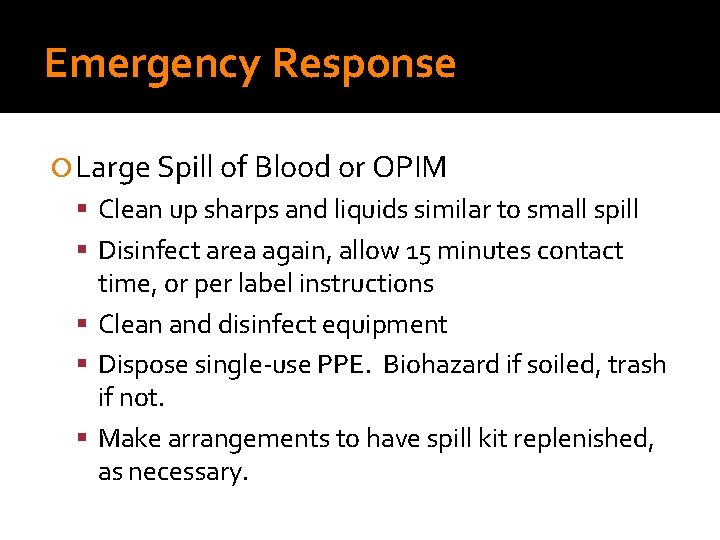 Emergency Response

Large Spill of Blood or OPIM

- Clean up sharps and liquids similar to small spill
- Disinfect area again, allow 15 minutes contact time, or per label instructions
- Clean and disinfect equipment
- Dispose single-use PPE. Biohazard if soiled, trash if not.
- Make arrangements to have spill kit replenished, as necessary.